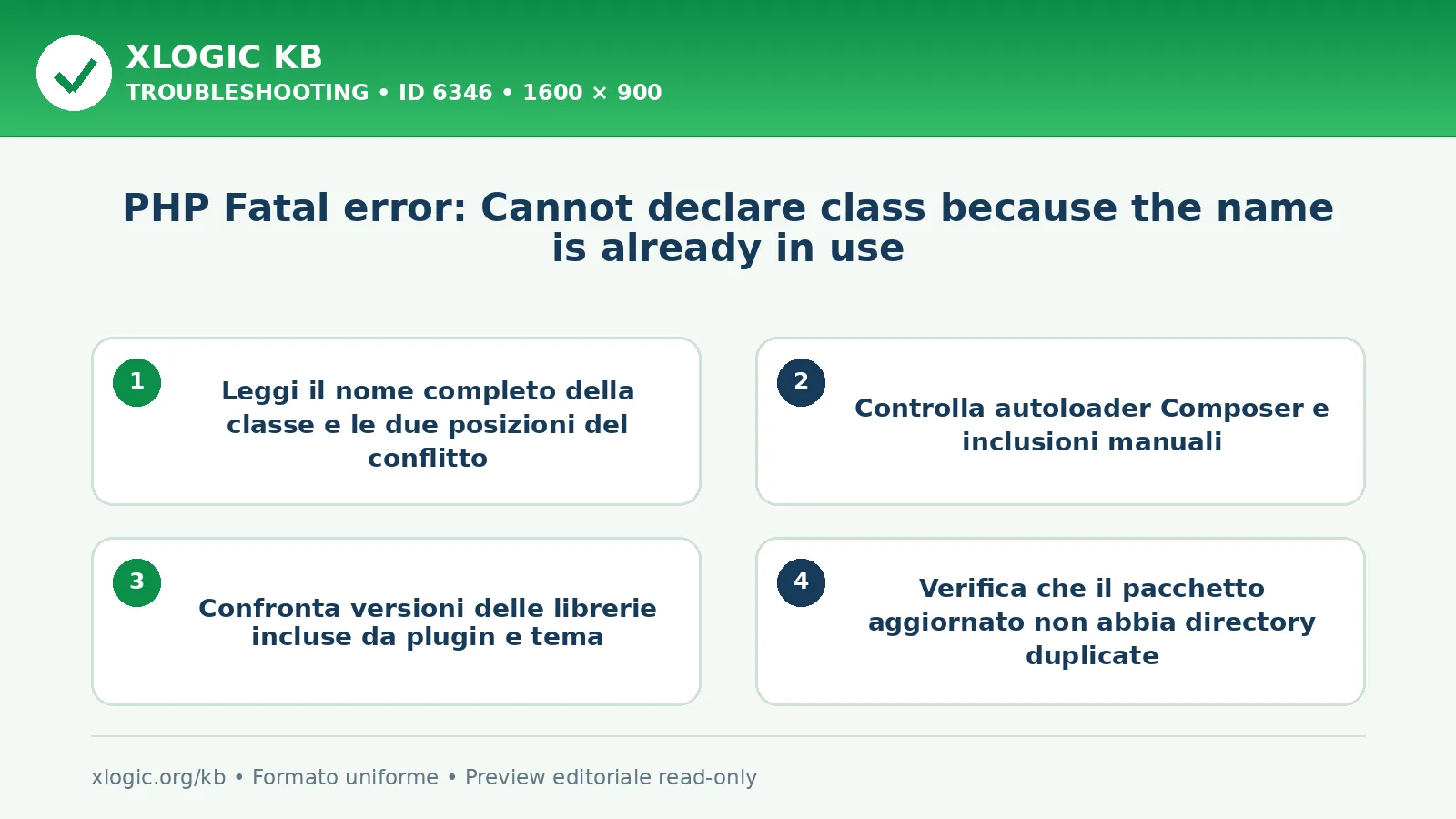 XLOGIC KB
TROUBLESHOOTING • ID 6346 • 1600 × 900

PHP Fatal error: Cannot declare class because the name is already in use

1
Leggi il nome completo della classe e le due posizioni del conflitto

2
Controlla autoloader Composer e inclusioni manuali

3
Confronta versioni delle librerie incluse da plugin e tema

4
Verifica che il pacchetto aggiornato non abbia directory duplicate

xlogic.org/kb • Formato uniforme • Preview editoriale read-only